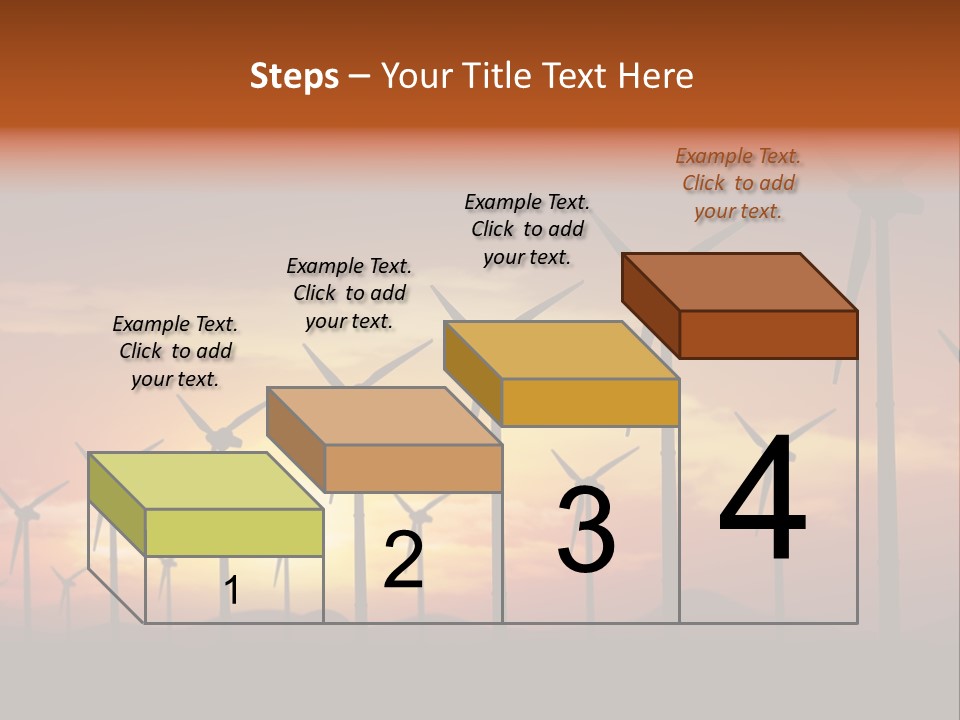 Steps – Your Title Text Here

Example Text. Click to add your text.

Example Text. Click to add your text.

Example Text. Click to add your text.

Example Text. Click to add your text.

1

2

3

4